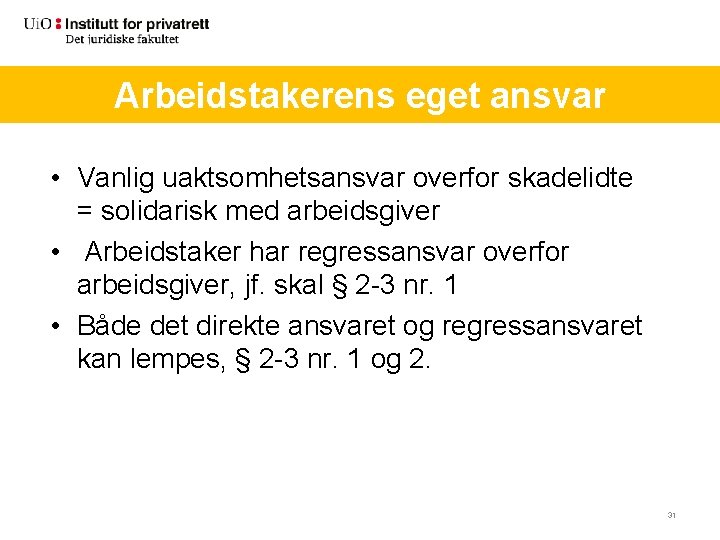 UiO : Institutt for privatrett
Det juridiske fakultet

Arbeidstakerens eget ansvar

• Vanlig uaktsomhetsansvar overfor skadelidte = solidarisk med arbeidsgiver
• Arbeidstaker har regressansvar overfor arbeidsgiver, jf. skal § 2-3 nr. 1
• Både det direkte ansvaret og regressansvaret kan lempes, § 2-3 nr. 1 og 2.

31